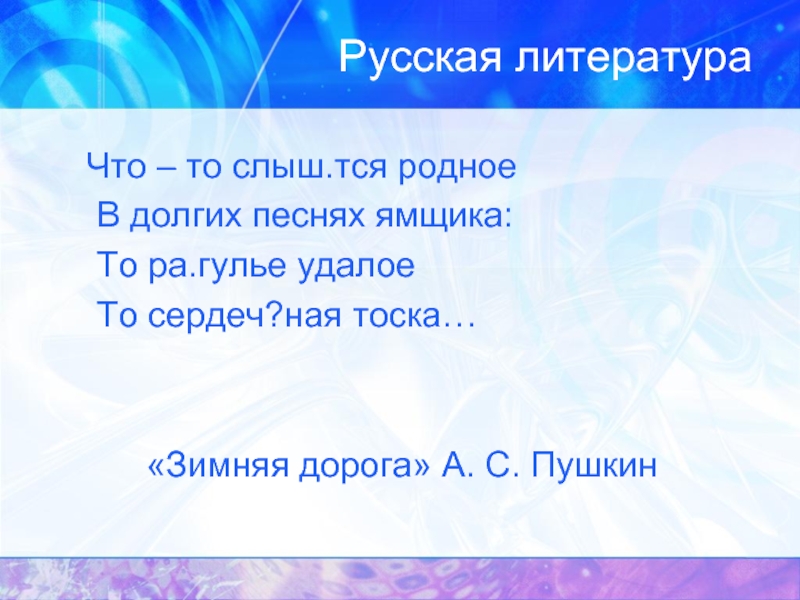 Русская литература

Что – то слыш.тся родное
В долгих песнях ямщика:
То ра.гулье удалое
То сердеч?ная тоска…

«Зимняя дорога» А. С. Пушкин